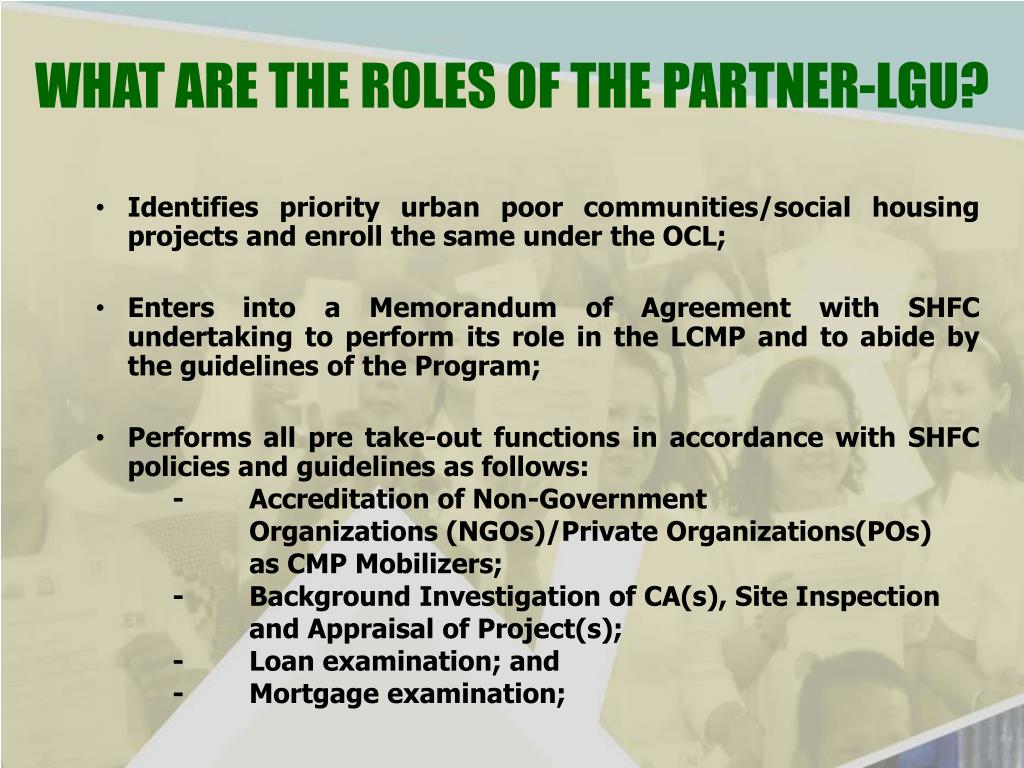 WHAT ARE THE ROLES OF THE PARTNER-LGU?

• Identifies priority urban poor communities/social housing projects and enroll the same under the OCL;

• Enters into a Memorandum of Agreement with SHFC undertaking to perform its role in the LCMP and to abide by the guidelines of the Program;

• Performs all pre take-out functions in accordance with SHFC policies and guidelines as follows:
- Accreditation of Non-Government Organizations (NGOs)/Private Organizations(POs) as CMP Mobilizers;
- Background Investigation of CA(s), Site Inspection and Appraisal of Project(s);
- Loan examination; and
- Mortgage examination;